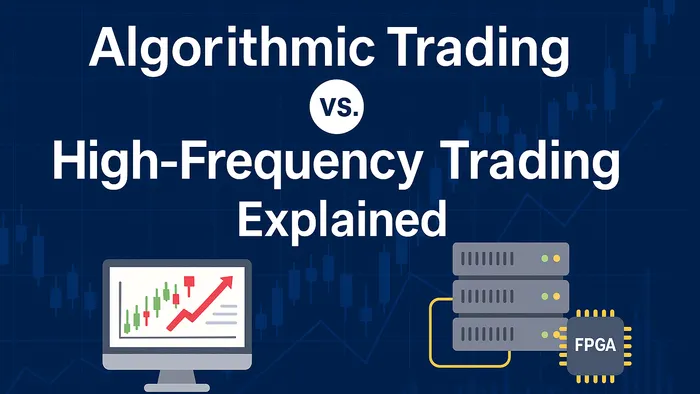 Algorithmic Trading

vs.

High-Frequency Trading Explained

FPGA